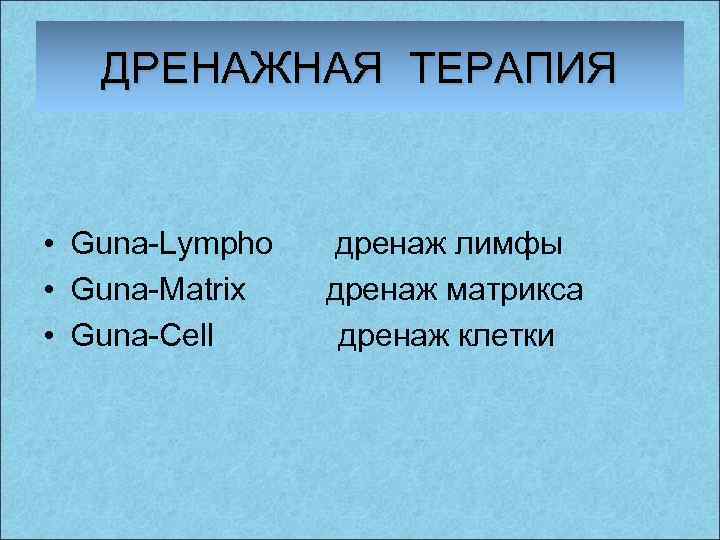 ДРЕНАЖНАЯ ТЕРАПИЯ

• Guna-Lympho дренаж лимфы
• Guna-Matrix дренаж матрикса
• Guna-Cell дренаж клетки